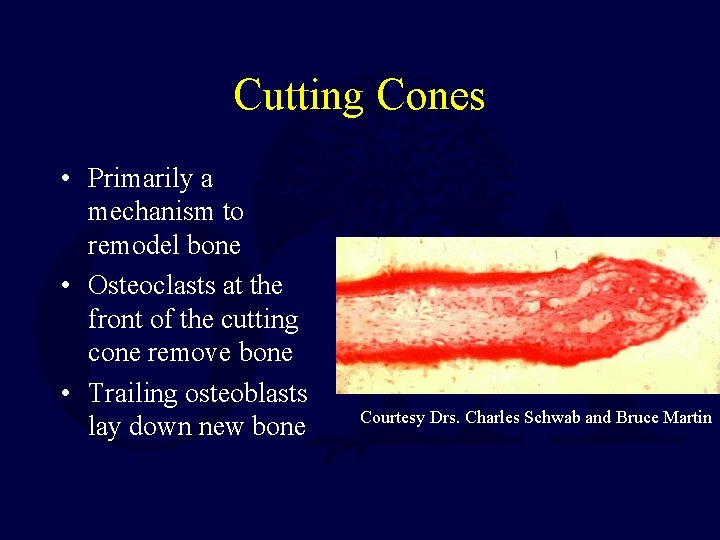 Cutting Cones

• Primarily a mechanism to remodel bone
• Osteoclasts at the front of the cutting cone remove bone
• Trailing osteoblasts lay down new bone

Courtesy Drs. Charles Schwab and Bruce Martin